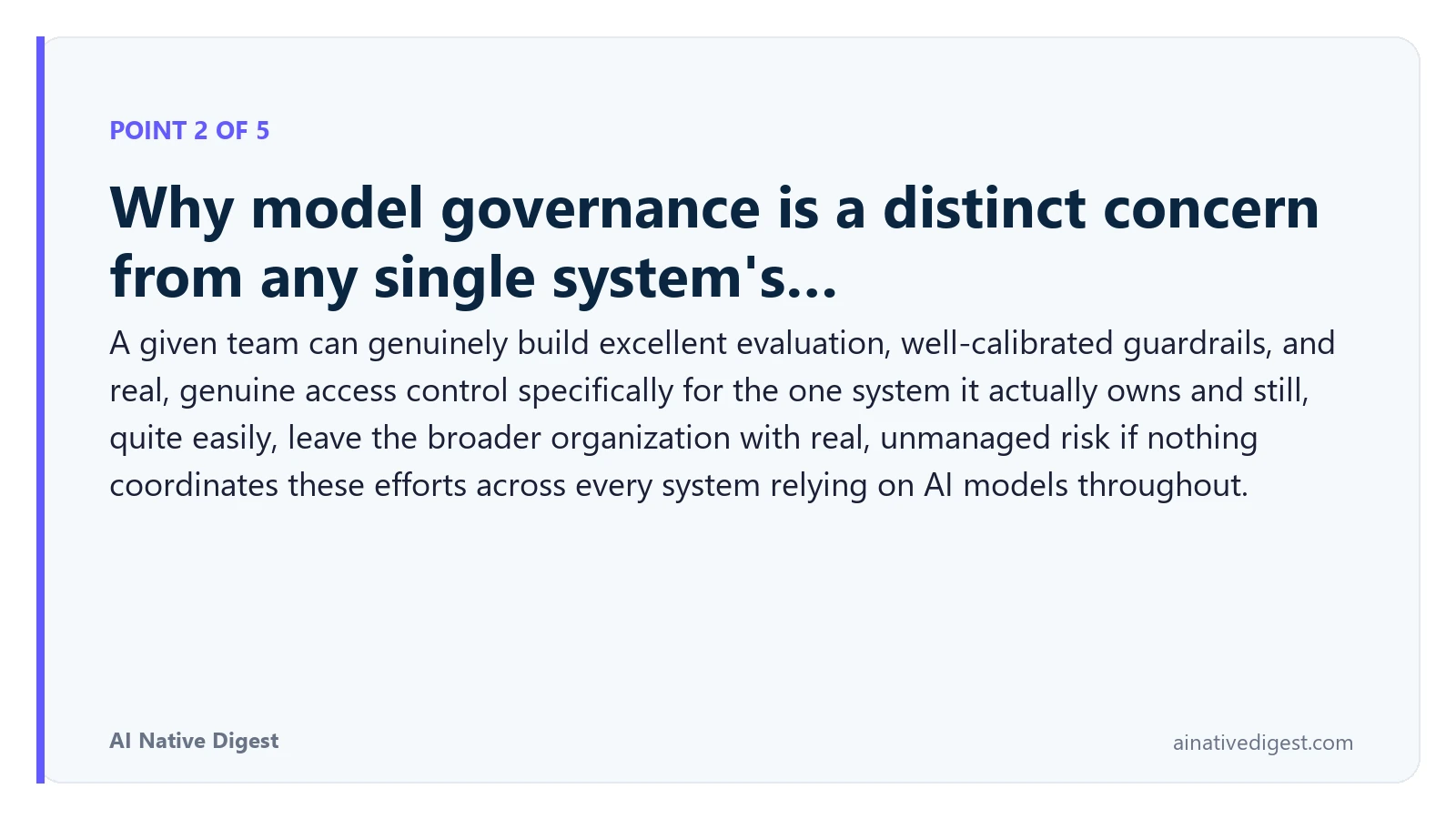 POINT 2 OF 5

Why model governance is a distinct concern from any single system's...

A given team can genuinely build excellent evaluation, well-calibrated guardrails, and real, genuine access control specifically for the one system it actually owns and still, quite easily, leave the broader organization with real, unmanaged risk if nothing coordinates these efforts across every system relying on AI models throughout.

AI Native Digest

ainativedigest.com